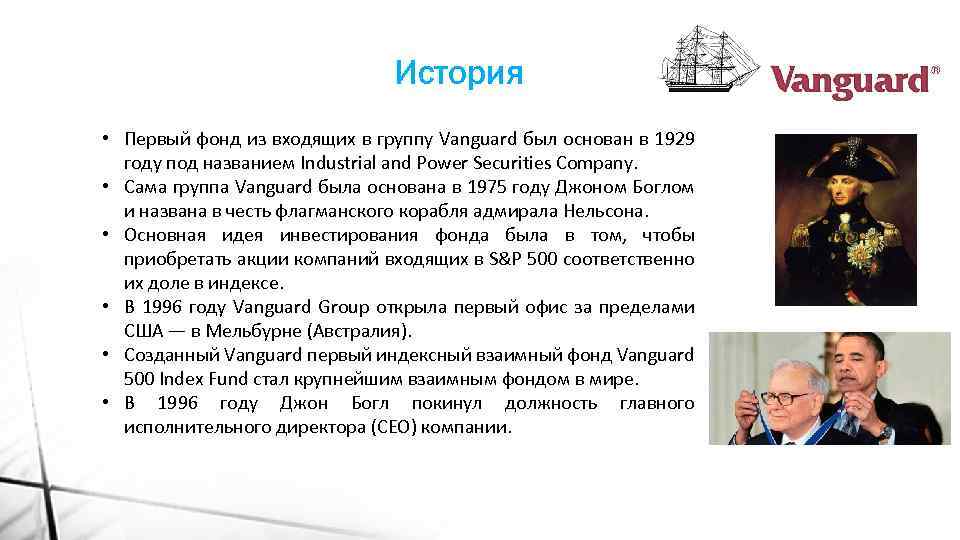 История

Vanguard®

• Первый фонд из входящих в группу Vanguard был основан в 1929 году под названием Industrial and Power Securities Company.
• Сама группа Vanguard была основана в 1975 году Джоном Боглом и названа в честь флагманского корабля адмирала Нельсона.
• Основная идея инвестирования фонда была в том, чтобы приобретать акции компаний входящих в S&P 500 соответственно их доле в индексе.
• В 1996 году Vanguard Group открыла первый офис за пределами США — в Мельбурне (Австралия).
• Созданный Vanguard первый индексный взаимный фонд Vanguard 500 Index Fund стал крупнейшим взаимным фондом в мире.
• В 1996 году Джон Богл покинул должность главного исполнительного директора (CEO) компании.